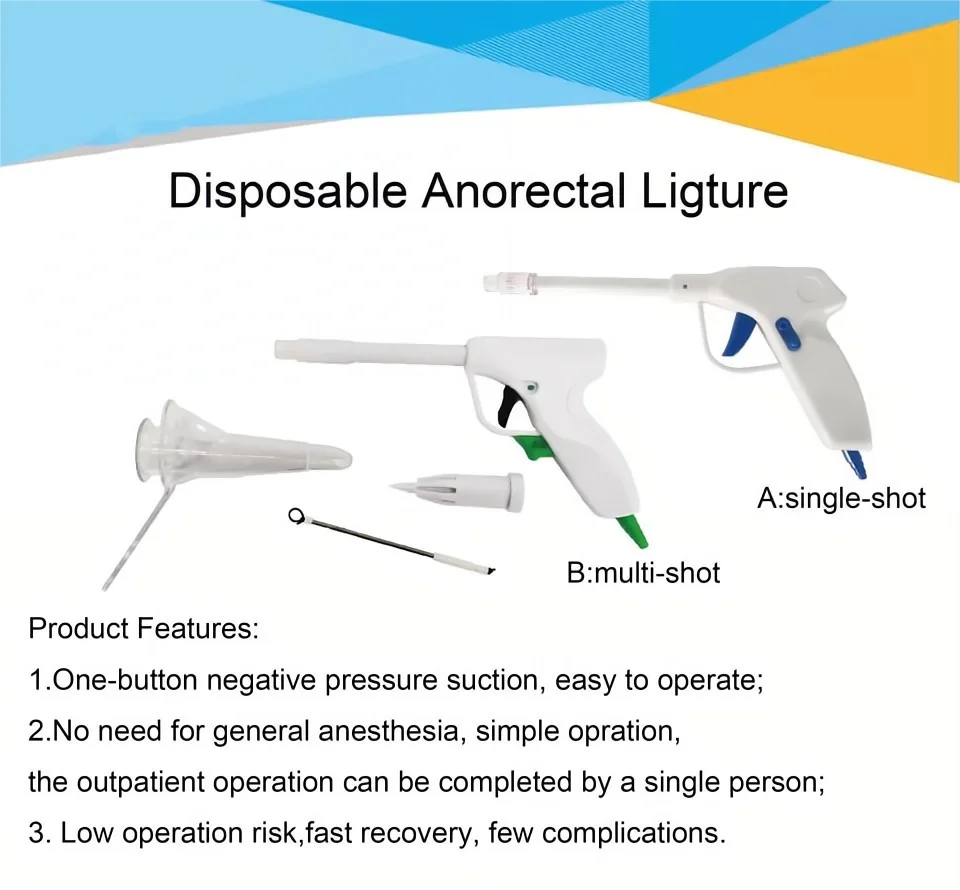 Disposable Anorectal Ligture

A:single-shot

B:multi-shot

Product Features:

1.One-button negative pressure suction, easy to operate;

2.No need for general anesthesia, simple opration, the outpatient operation can be completed by a single person;

3. Low operation risk,fast recovery, few complications.